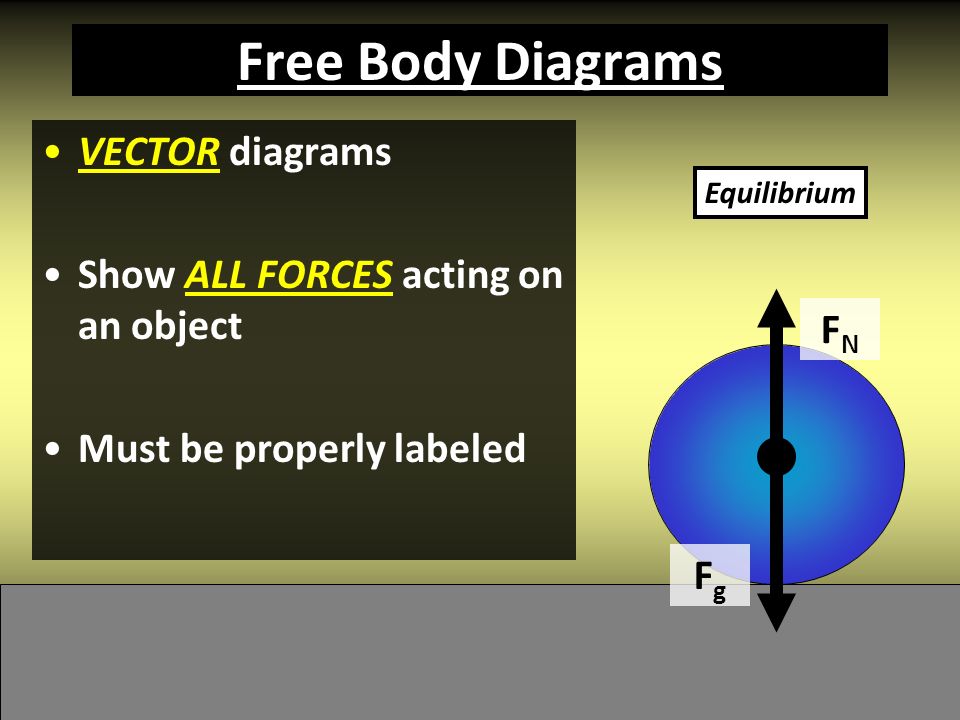 Free Body Diagrams

• VECTOR diagrams

• Show ALL FORCES acting on an object

• Must be properly labeled

Equilibrium

$F_N$

$F_g$